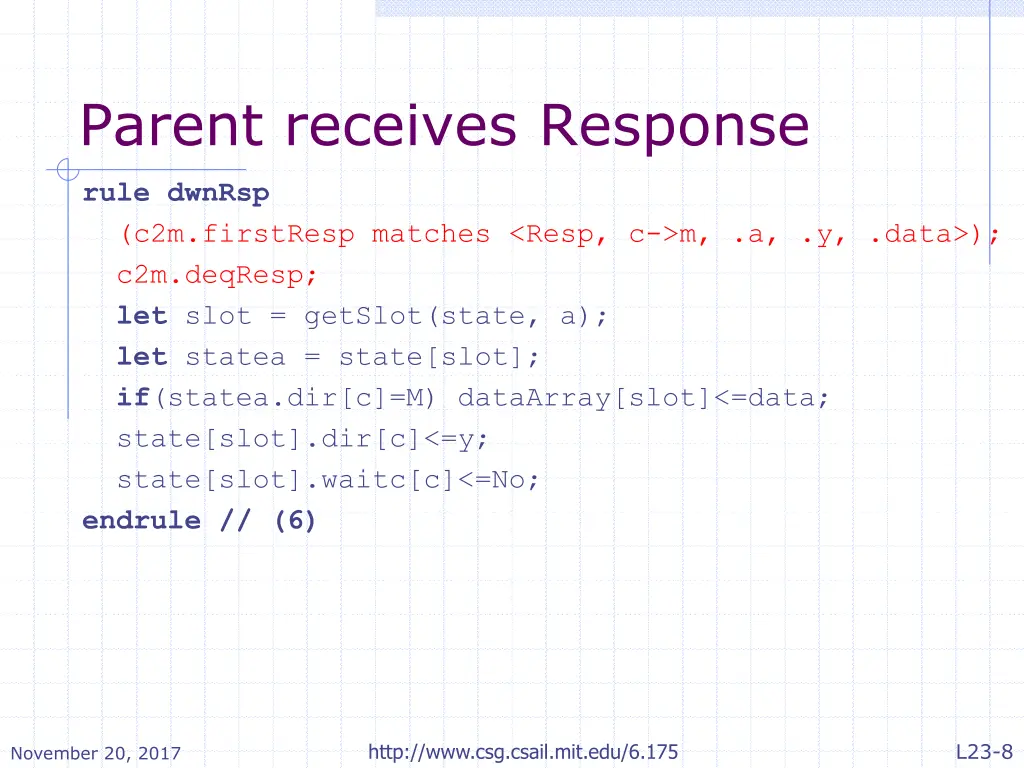 Parent receives Response

rule dwnRsp
(c2m.firstResp matches <Resp, c->m, .a, .y, .data>);
c2m.deqResp;
let slot = getSlot(state, a);
let statea = state[slot];
if(statea.dir[c]=M) dataArray[slot]<=data;
state[slot].dir[c]<=y;
state[slot].waitc[c]<=No;
endrule // (6)

November 20, 2017

http://www.csg.csail.mit.edu/6.175

L23-8